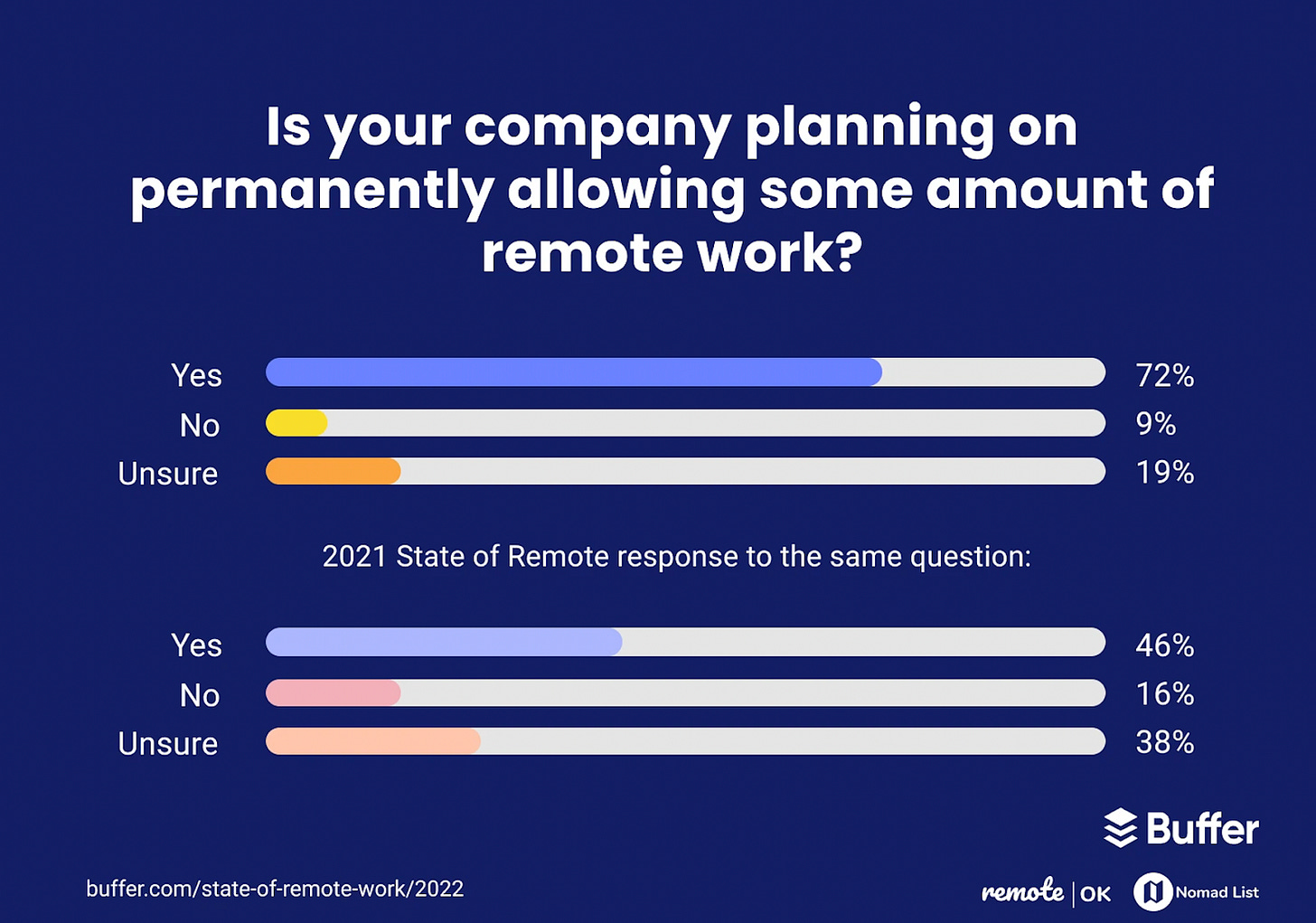 Is your company planning on permanently allowing some amount of remote work?

Yes 72%
No 9%
Unsure 19%

2021 State of Remote response to the same question:

Yes 46%
No 16%
Unsure 38%

Buffer

buffer.com/state-of-remote-work/2022

remote | OK Nomad List